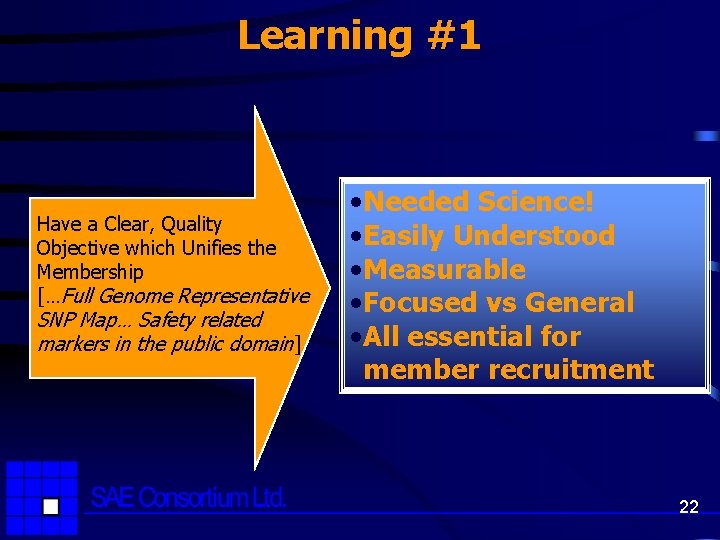 Learning #1

Have a Clear, Quality Objective which Unifies the Membership [...Full Genome Representative SNP Map... Safety related markers in the public domain]

•Needed Science!
•Easily Understood
•Measurable
•Focused vs General
•All essential for member recruitment

SAE Consortium Ltd.

22